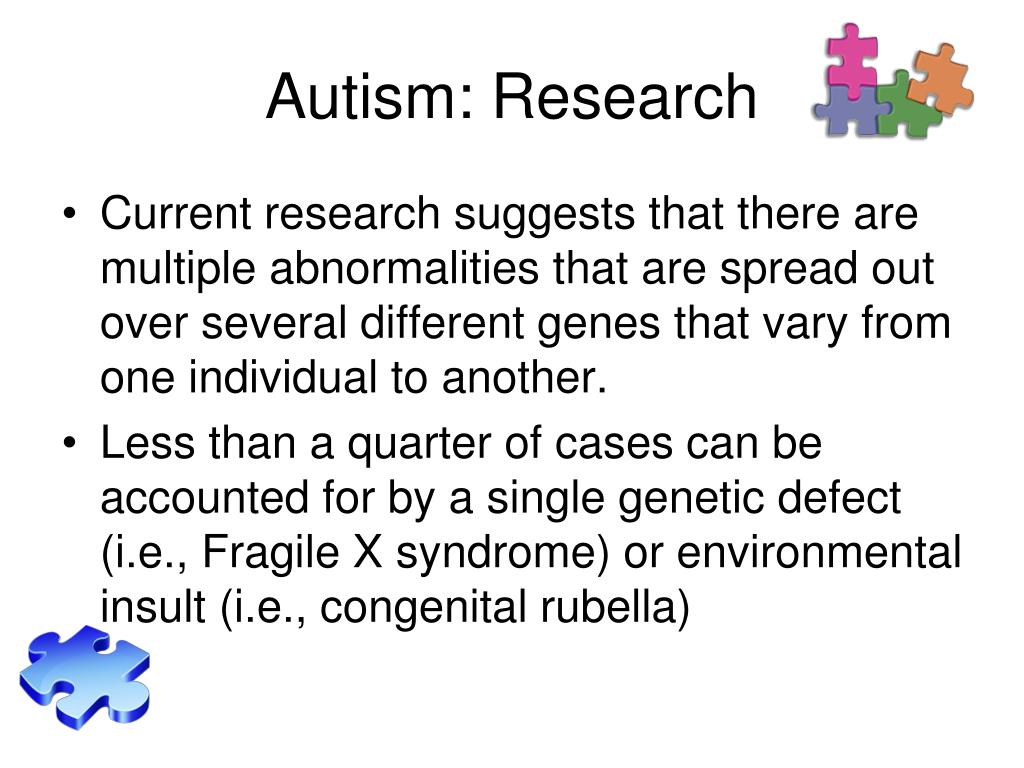 Autism: Research

• Current research suggests that there are multiple abnormalities that are spread out over several different genes that vary from one individual to another.

• Less than a quarter of cases can be accounted for by a single genetic defect (i.e., Fragile X syndrome) or environmental insult (i.e., congenital rubella)